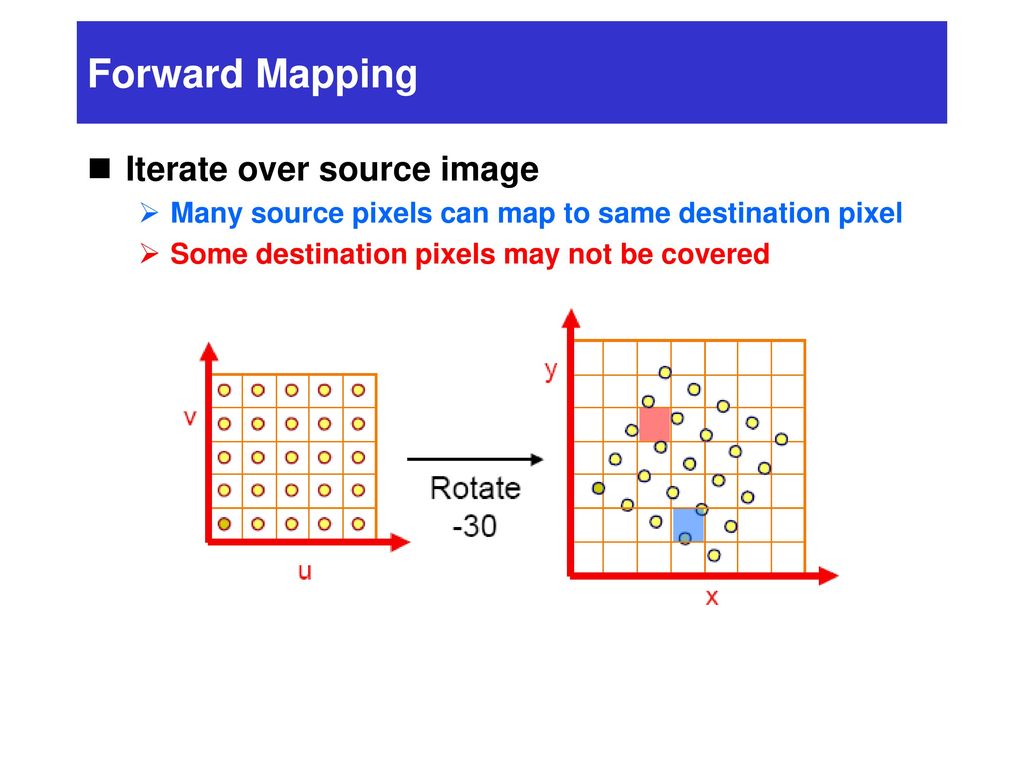 Forward Mapping

Iterate over source image

Many source pixels can map to same destination pixel

Some destination pixels may not be covered

v

u

Rotate
-30

y

x